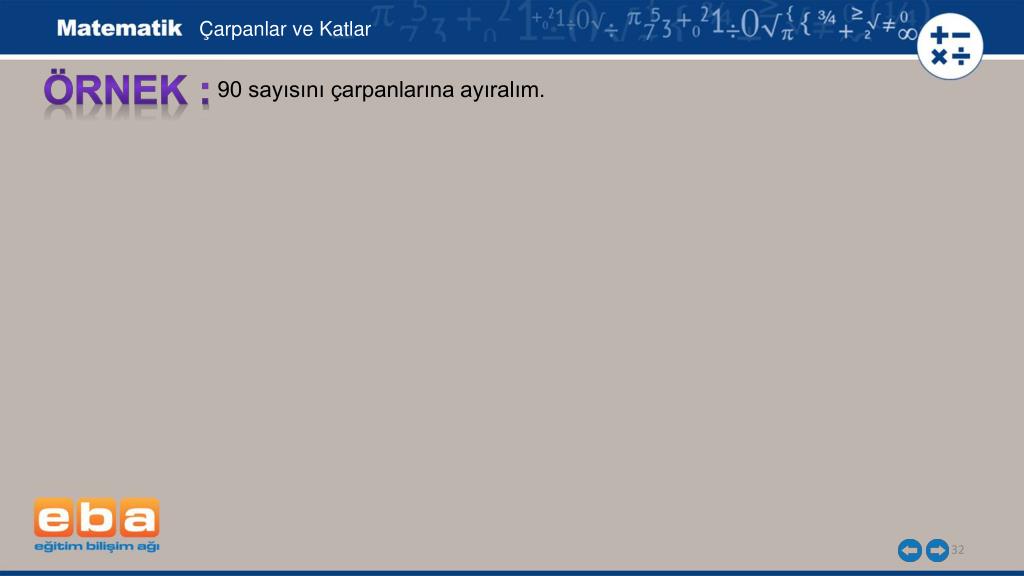 Matematik Çarpanlar ve Katlar

ÖRNEK : 90 sayısını çarpanlarına ayıralım.

eba
eğitim bilişim ağı

32